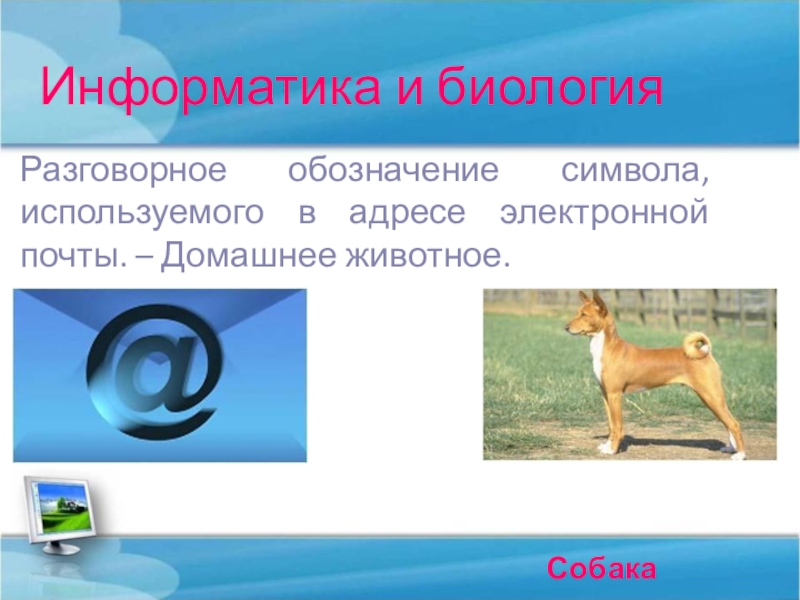 Информатика и биология

Разговорное обозначение символа, используемого в адресе электронной почты. – Домашнее животное.

@

Собака